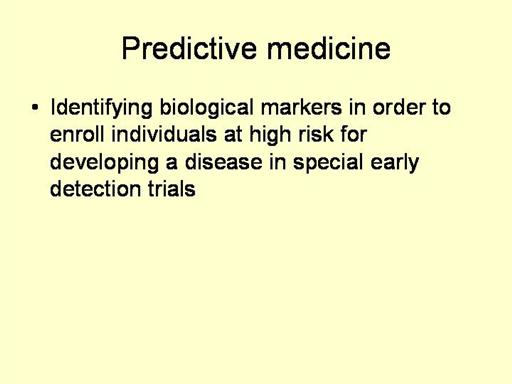 Predictive medicine

• Identifying biological markers in order to enroll individuals at high risk for developing a disease in special early detection trials